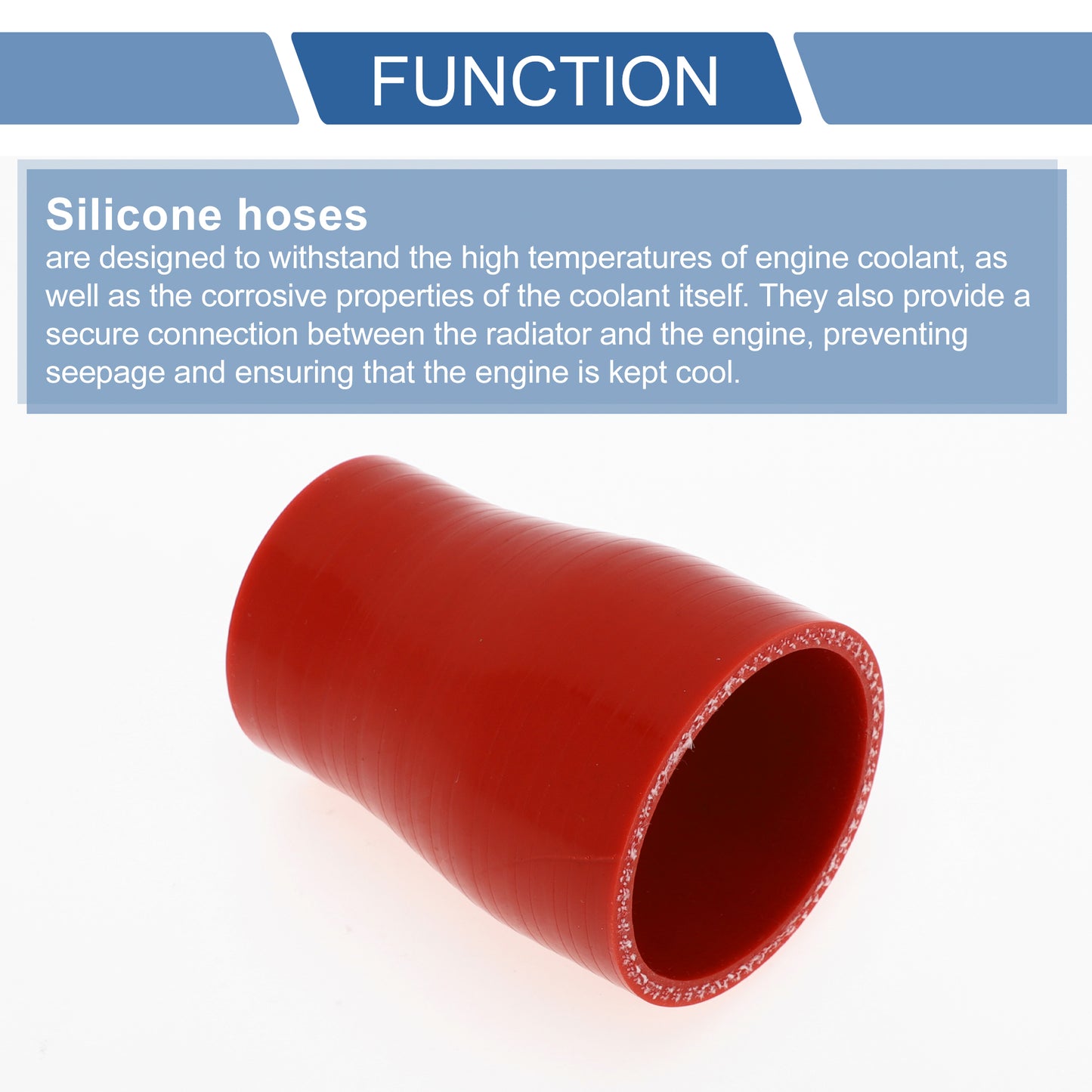 FUNCTION

Silicone hoses

are designed to withstand the high temperatures of engine coolant, as well as the corrosive properties of the coolant itself. They also provide a secure connection between the radiator and the engine, preventing seepage and ensuring that the engine is kept cool.